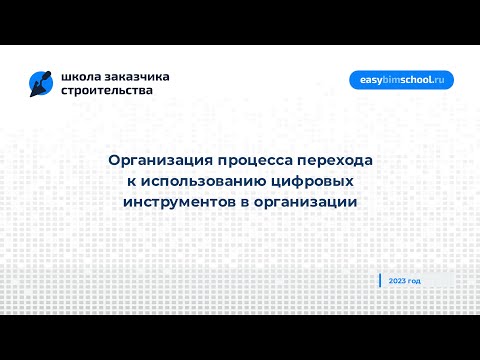 школа заказчика строительства

easybimschool.ru

Организация процесса перехода к использованию цифровых инструментов в организации

2023 год